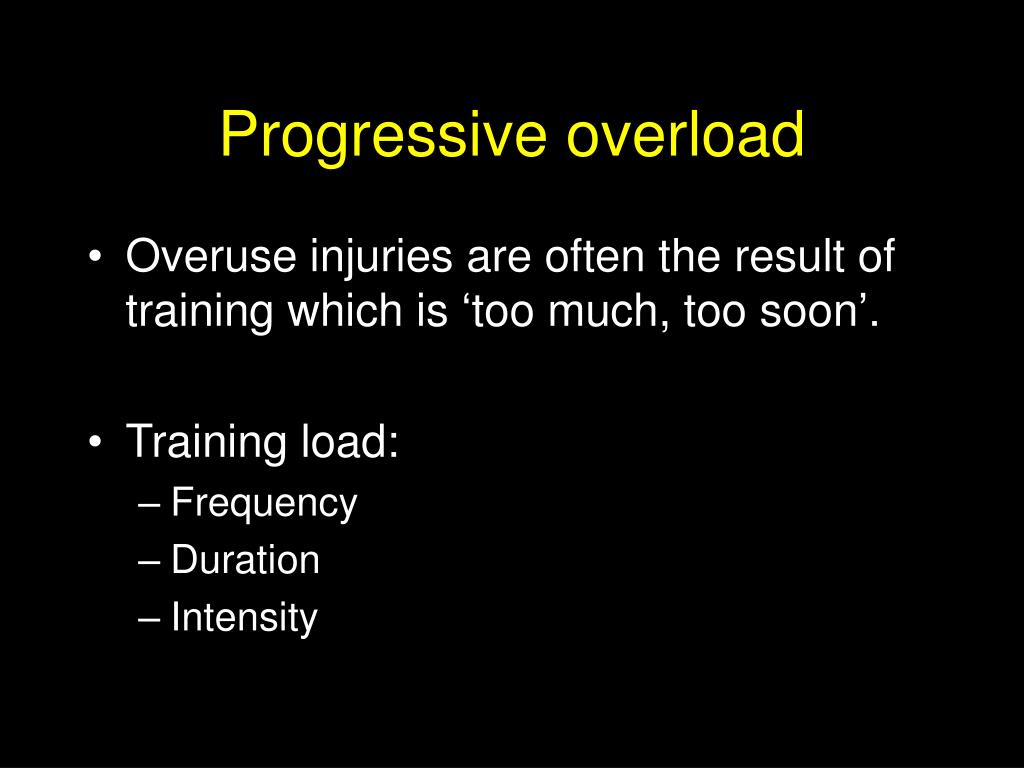 Progressive overload

• Overuse injuries are often the result of training which is ‘too much, too soon’.

• Training load:
– Frequency
– Duration
– Intensity